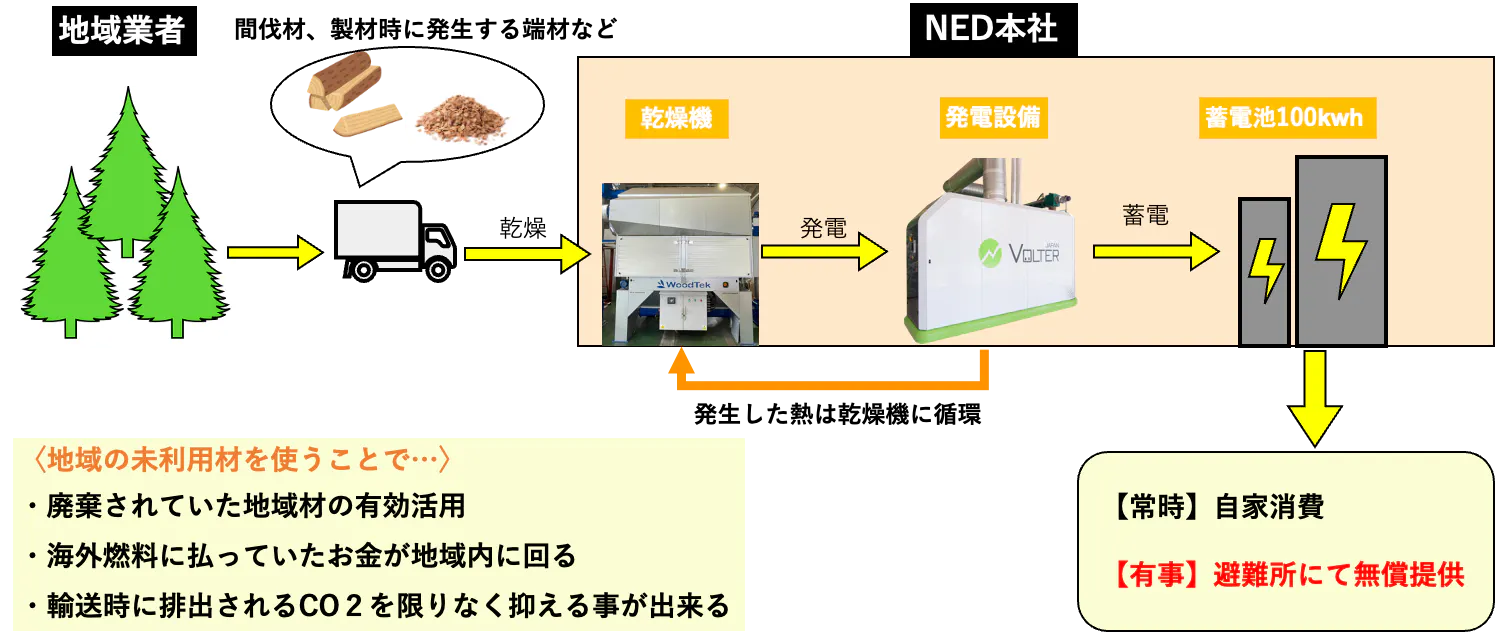 地域業者

間伐材、製材時に発生する端材など

NED本社

乾燥機

発電設備

蓄電池100kwh

乾燥

WoodTek

発電

VOLTER JAPAN

蓄電

発生した熱は乾燥機に循環

〈地域の未利用材を使うことで…〉
・廃棄されていた地域材の有効活用
・海外燃料に払っていたお金が地域内に回る
・輸送時に排出されるCO２を限りなく抑える事が出来る

【常時】自家消費

【有事】避難所にて無償提供